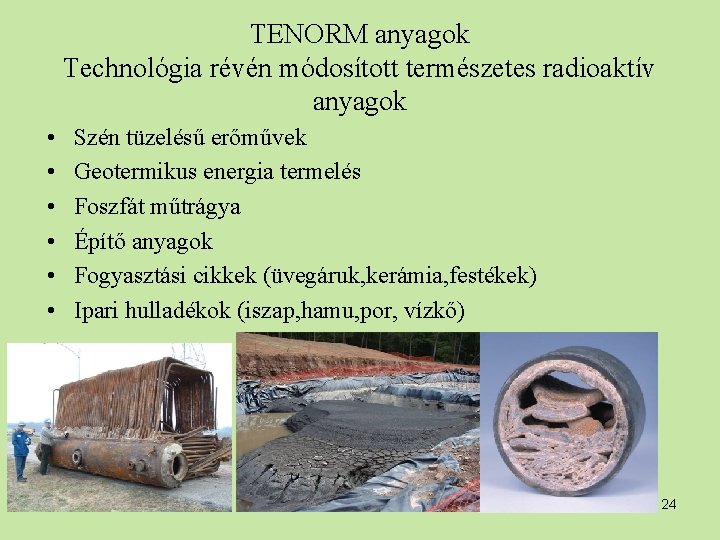 TENORM anyagok
Technológia révén módosított természetes radioaktív anyagok

• Szén tüzelésű erőművek
• Geotermikus energia termelés
• Foszfát műtrágya
• Építő anyagok
• Fogyasztási cikkek (üvegáruk,kerámia,festékek)
• Ipari hulladékok (iszap,hamu,por, vízkő)

24